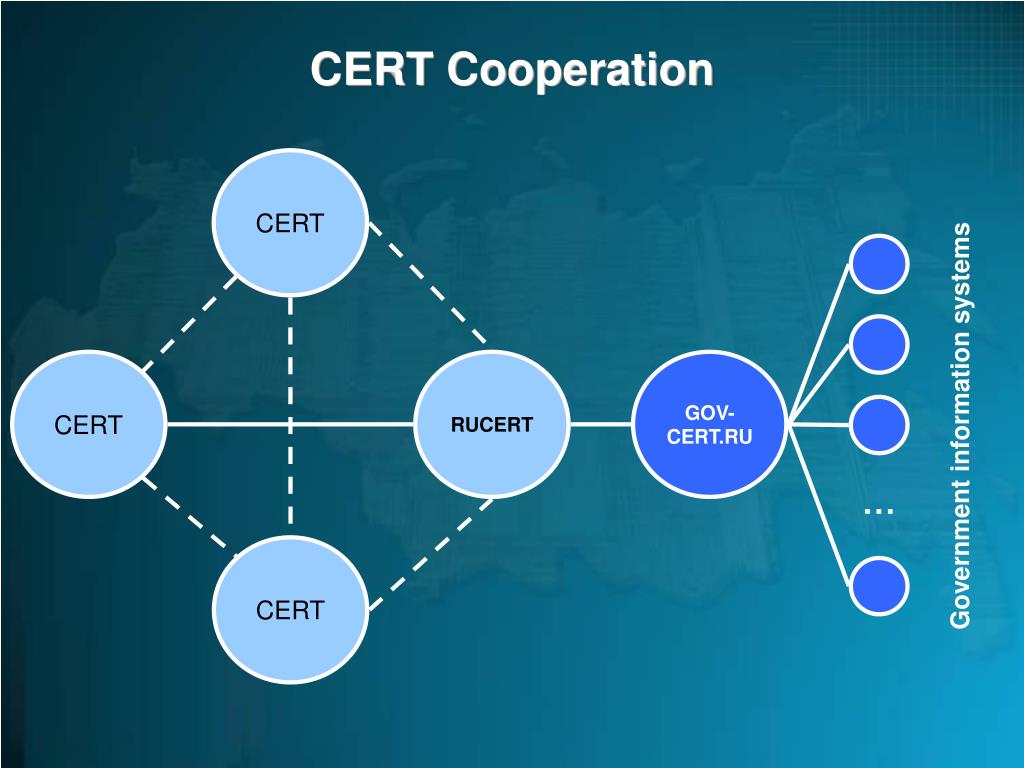 CERT Cooperation

CERT

CERT

RUCERT

GOV-CERT.RU

CERT

…

Government information systems